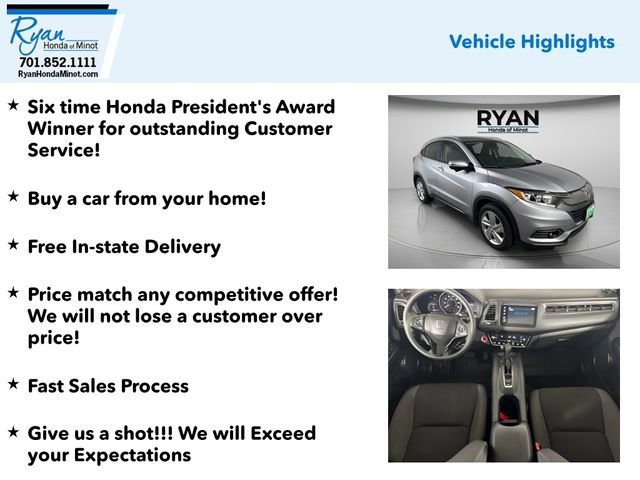 Ryan
Honda of Minot
701.852.1111
RyanHondaMinot.com

Vehicle Highlights

★ Six time Honda President's Award Winner for outstanding Customer Service!

★ Buy a car from your home!

★ Free In-state Delivery

★ Price match any competitive offer! We will not lose a customer over price!

★ Fast Sales Process

★ Give us a shot!!! We will Exceed your Expectations

RYAN
Honda of Minot